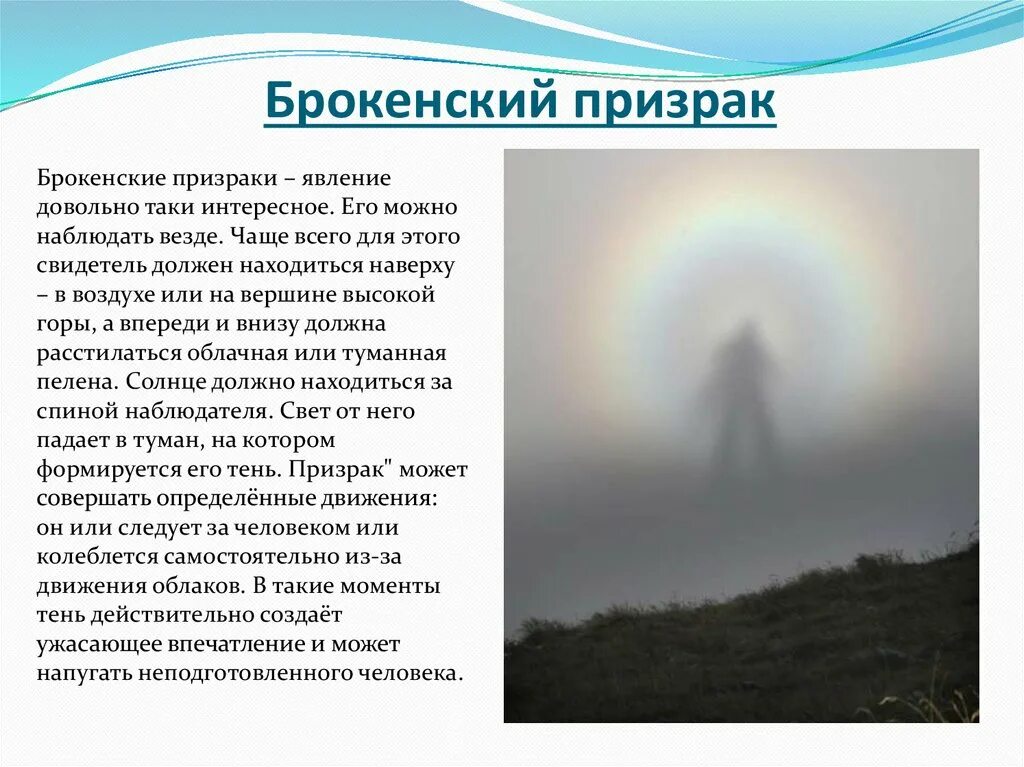 Брокенский призрак

Брокенские призраки – явление довольно таки интересное. Его можно наблюдать везде. Чаще всего для этого свидетель должен находиться наверху – в воздухе или на вершине высокой горы, а впереди и внизу должна расстилаться облачная или туманная пелена. Солнце должно находиться за спиной наблюдателя. Свет от него падает в туман, на котором формируется его тень. Призрак" может совершать определённые движения: он или следует за человеком или колеблется самостоятельно из-за движения облаков. В такие моменты тень действительно создаёт ужасающее впечатление и может напугать неподготовленного человека.